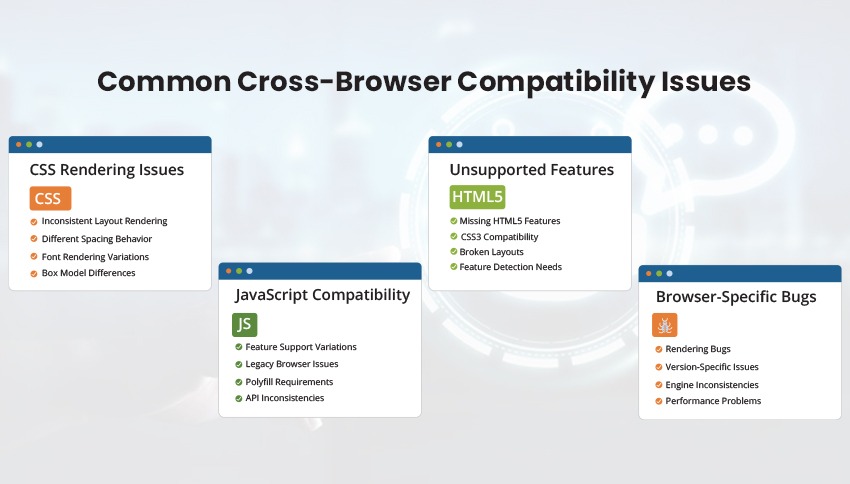 Common Cross-Browser Compatibility Issues

CSS Rendering Issues

CSS

Inconsistent Layout Rendering
Different Spacing Behavior
Font Rendering Variations
Box Model Differences

JavaScript Compatibility

JS

Feature Support Variations
Legacy Browser Issues
Polyfill Requirements
API Inconsistencies

Unsupported Features

HTML5

Missing HTML5 Features
CSS3 Compatibility
Broken Layouts
Feature Detection Needs

Browser-Specific Bugs

Rendering Bugs
Version-Specific Issues
Engine Inconsistencies
Performance Problems